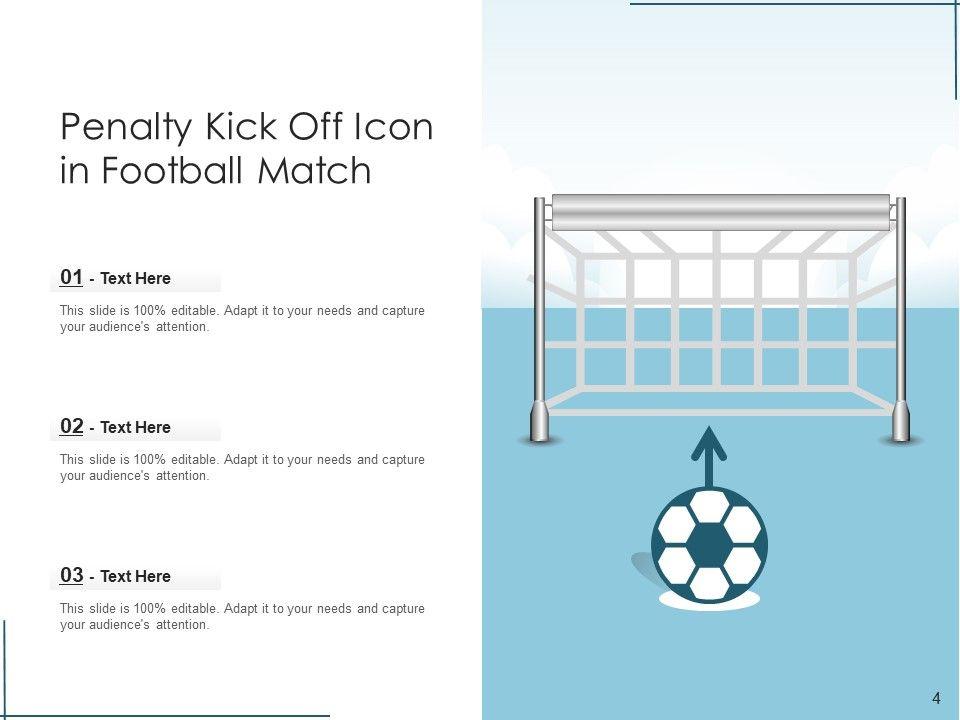 Penalty Kick Off Icon in Football Match

01 - Text Here

This slide is 100% editable. Adapt it to your needs and capture your audience's attention.

02 - Text Here

This slide is 100% editable. Adapt it to your needs and capture your audience's attention.

03 - Text Here

This slide is 100% editable. Adapt it to your needs and capture your audience's attention.

4